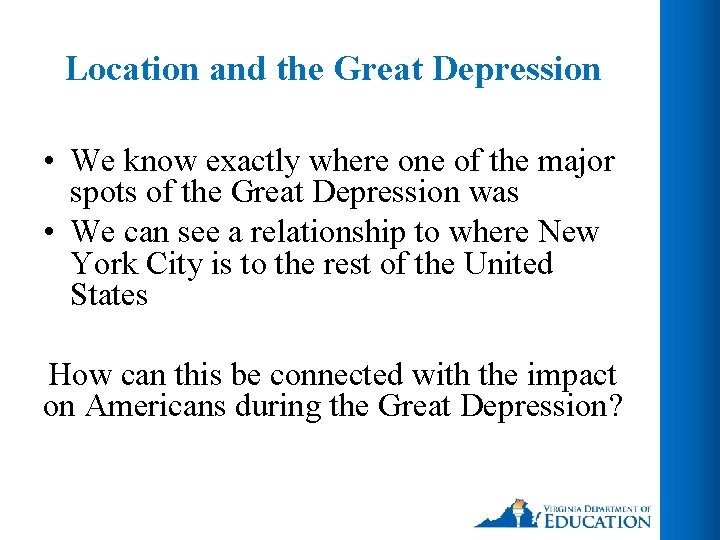 Location and the Great Depression

• We know exactly where one of the major spots of the Great Depression was
• We can see a relationship to where New York City is to the rest of the United States

How can this be connected with the impact on Americans during the Great Depression?

VIRGINIA DEPARTMENT OF EDUCATION